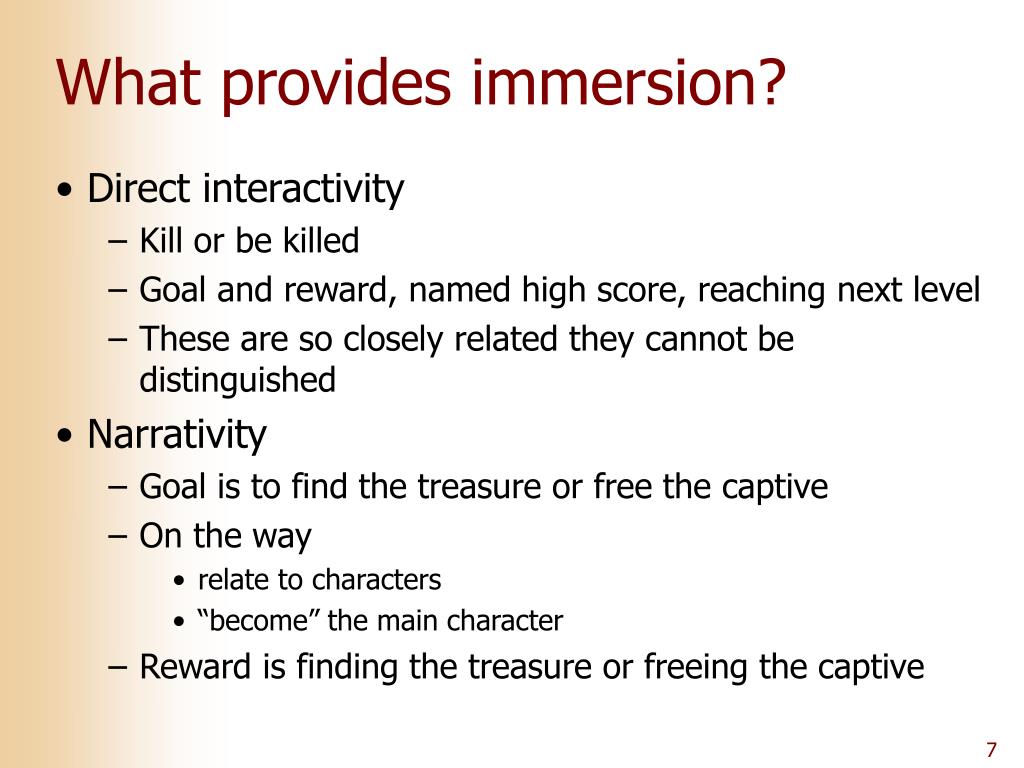 What provides immersion?

• Direct interactivity
  – Kill or be killed
  – Goal and reward, named high score, reaching next level
  – These are so closely related they cannot be distinguished
• Narrativity
  – Goal is to find the treasure or free the captive
  – On the way
    • relate to characters
    • “become” the main character
  – Reward is finding the treasure or freeing the captive

7